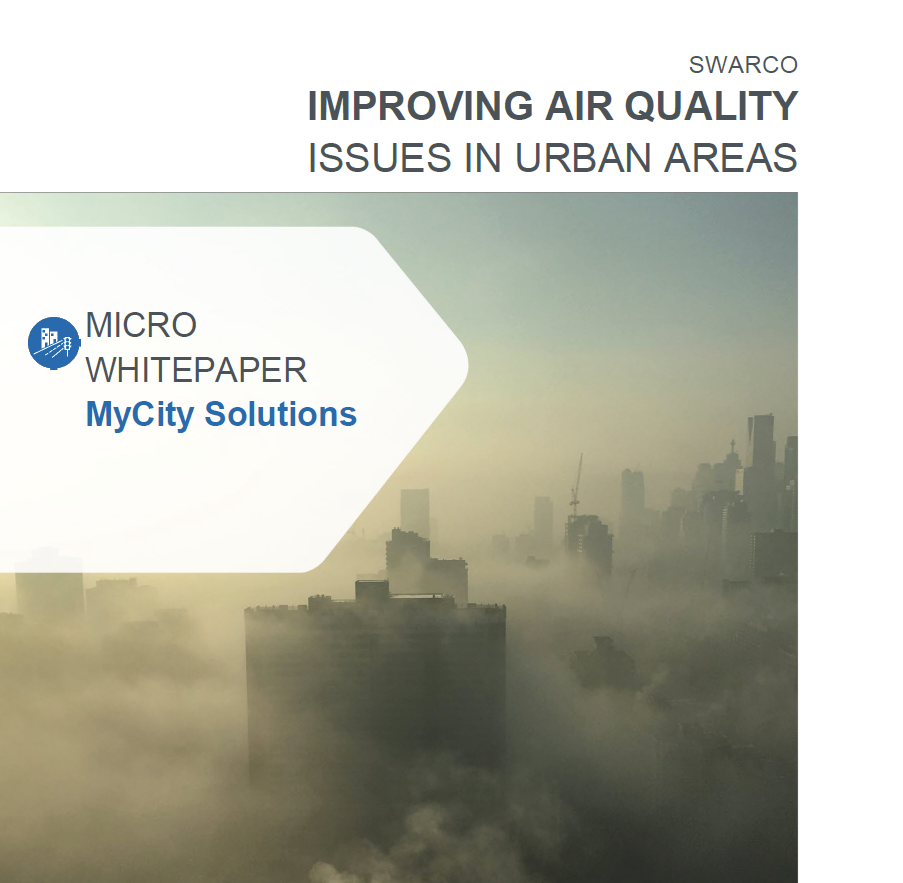 SWARCO
IMPROVING AIR QUALITY
ISSUES IN URBAN AREAS

MICRO
WHITEPAPER
MyCity Solutions